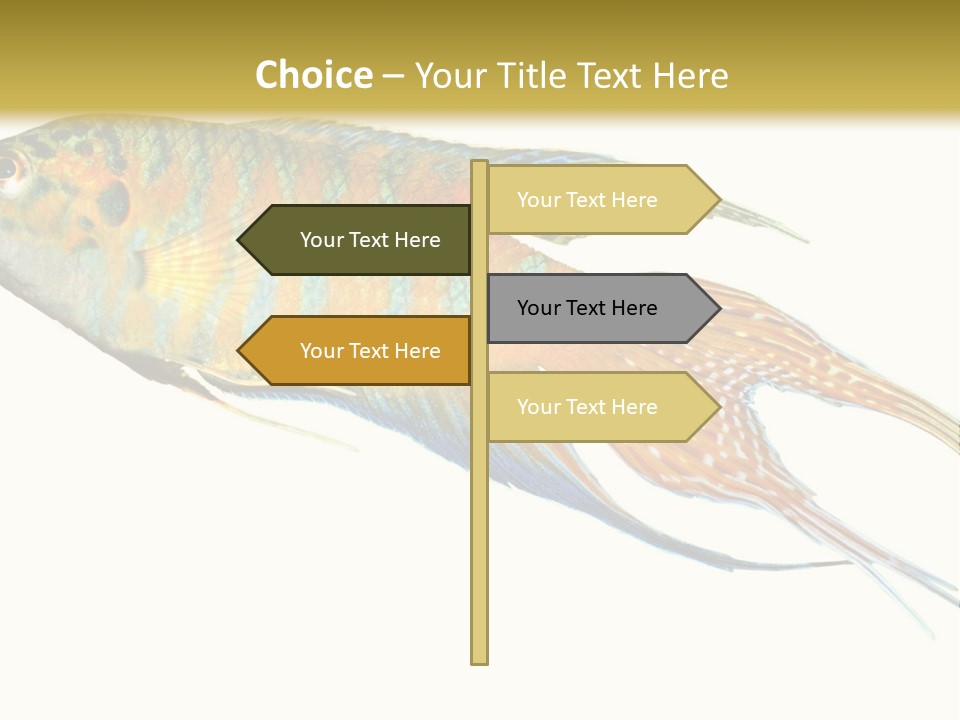 Choice – Your Title Text Here

Your Text Here

Your Text Here

Your Text Here

Your Text Here

Your Text Here